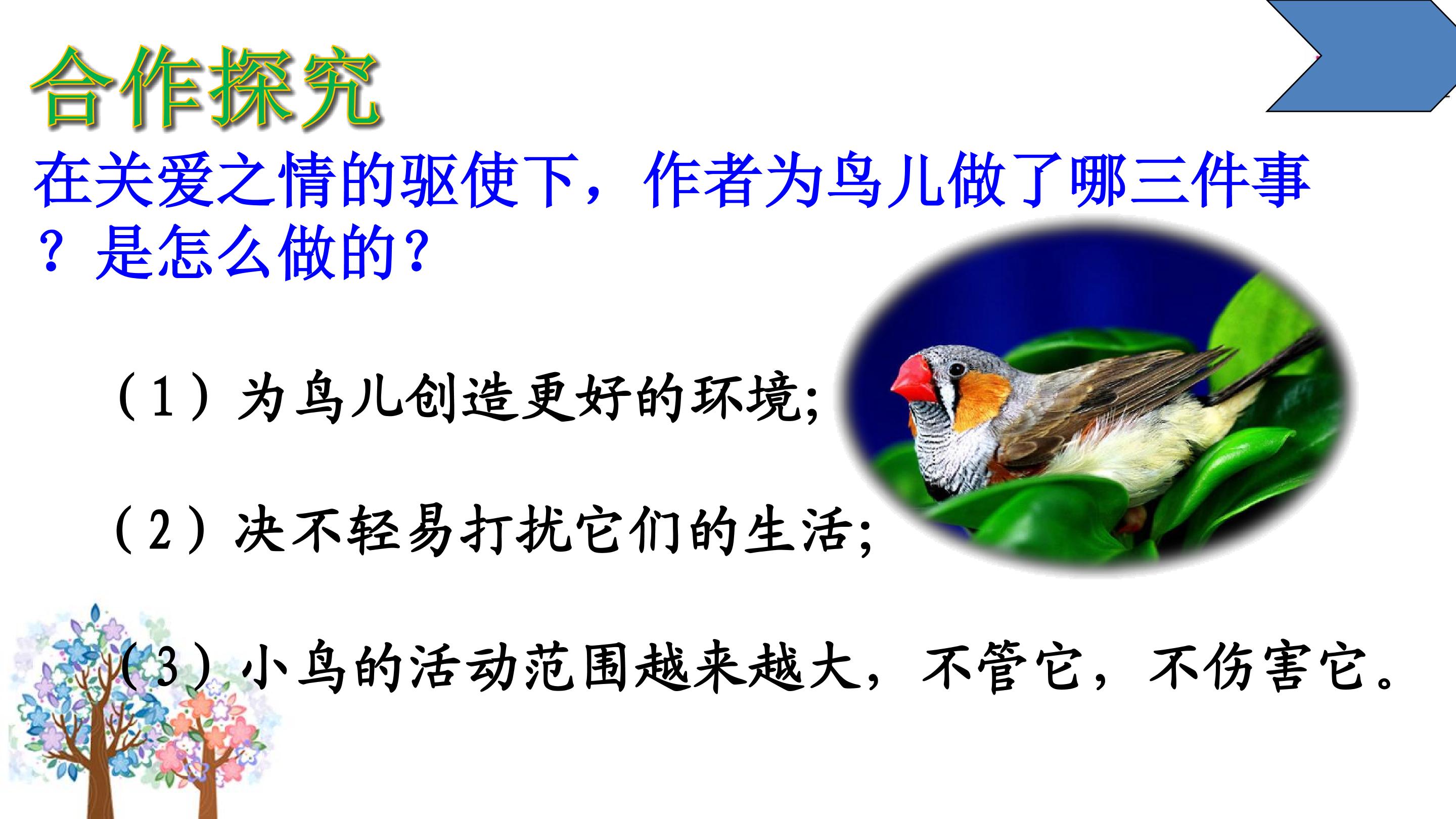 合作探究

在关爱之情的驱使下，作者为鸟儿做了哪三件事？是怎么做的？

（1）为鸟儿创造更好的环境；

（2）决不轻易打扰它们的生活；

（3）小鸟的活动范围越来越大，不管它，不伤害它。